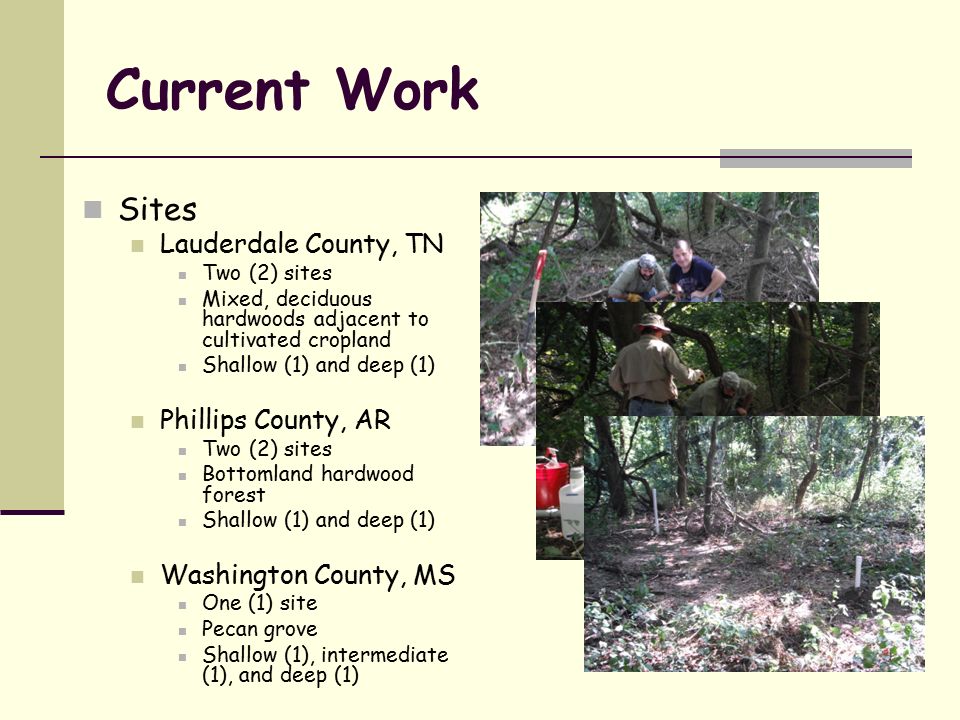 Current Work

Sites

Lauderdale County, TN

Two (2) sites

Mixed, deciduous hardwoods adjacent to cultivated cropland

Shallow (1) and deep (1)

Phillips County, AR

Two (2) sites

Bottomland hardwood forest

Shallow (1) and deep (1)

Washington County, MS

One (1) site

Pecan grove

Shallow (1), intermediate (1), and deep (1)